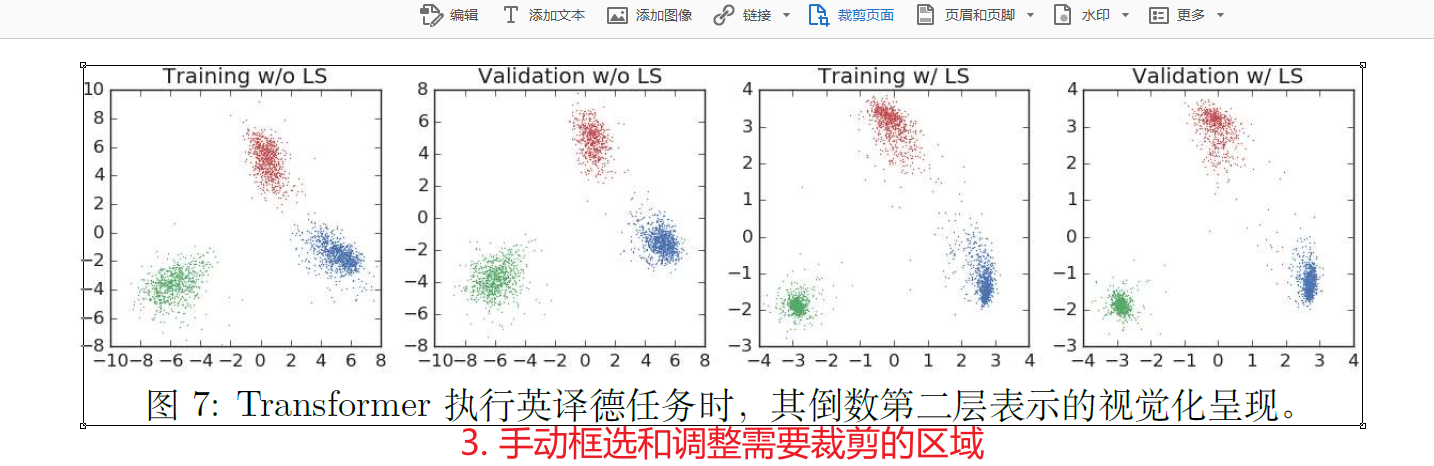 编辑 添加文本 添加图像 链接 裁剪页面 页眉和页脚 水印 更多

Training w/o LS
10
8
6
4
2
0
−2
−4
−6
−8
−10 −8 −6 −4 −2 0 2 4 6 8

Validation w/o LS
8
6
4
2
0
−2
−4
−6
−8
−10 −8 −6 −4 −2 0 2 4 6 8

Training w/ LS
4
3
2
1
0
−1
−2
−3
−4 −3 −2 −1 0 1 2 3 4

Validation w/ LS
4
3
2
1
0
−1
−2
−3
−4 −3 −2 −1 0 1 2 3 4

图 7: Transformer 执行英译德任务时，其倒数第二层表示的视觉化呈现。

3. 手动框选和调整需要裁剪的区域